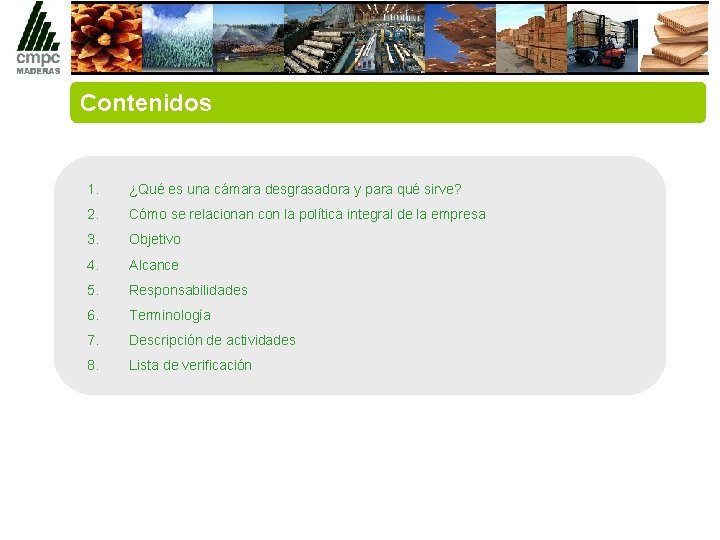 cmpc
MADERAS

Contenidos

1. ¿Qué es una cámara desgrasadora y para qué sirve?
2. Cómo se relacionan con la política integral de la empresa
3. Objetivo
4. Alcance
5. Responsabilidades
6. Terminología
7. Descripción de actividades
8. Lista de verificación